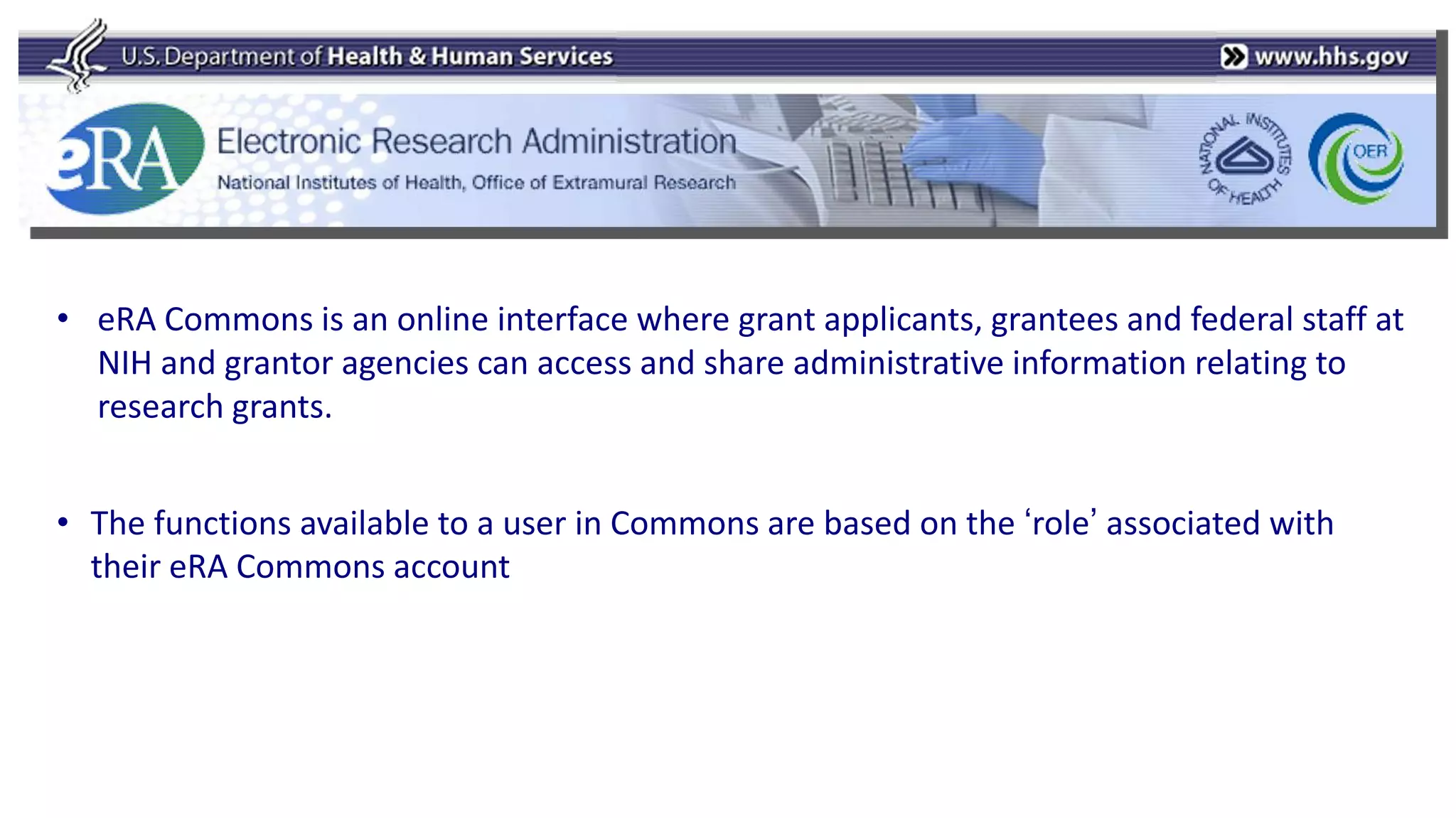 U.S. Department of Health & Human Services

www.hhs.gov

eRA Electronic Research Administration

National Institutes of Health, Office of Extramural Research

NATIONAL INSTITUTES OF HEALTH

OER

• eRA Commons is an online interface where grant applicants, grantees and federal staff at NIH and grantor agencies can access and share administrative information relating to research grants.

• The functions available to a user in Commons are based on the ‘role’ associated with their eRA Commons account